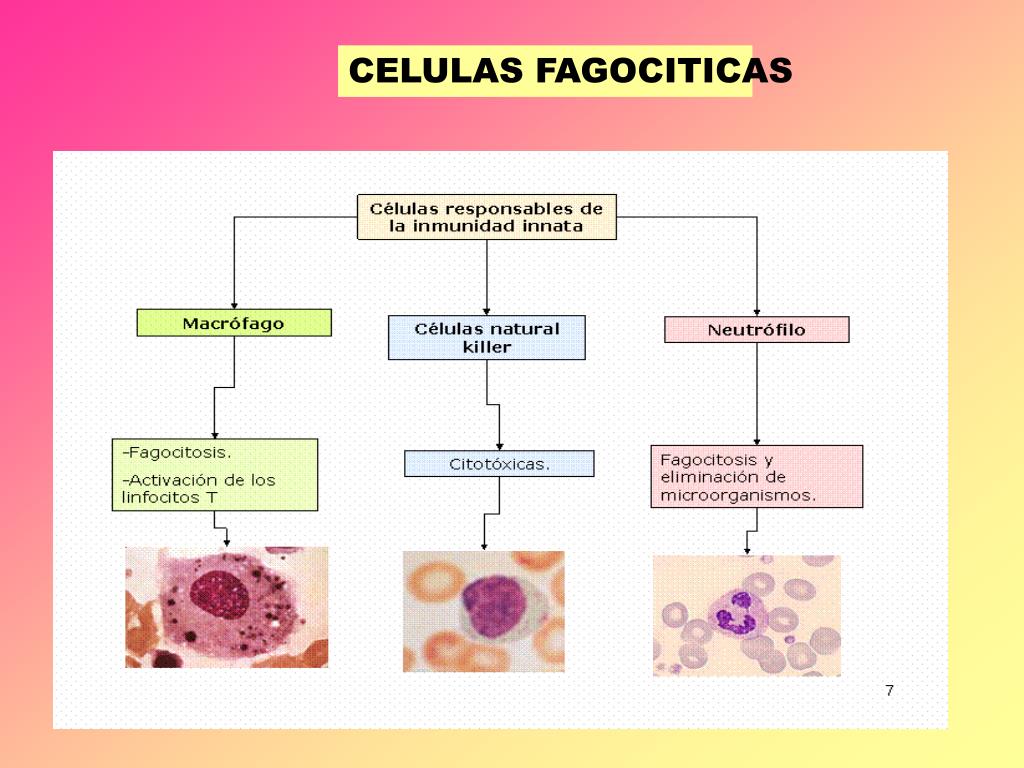 CELULAS FAGOCITICAS

Células responsables de la inmunidad innata

Macrófago

Células natural killer

Neutrófilo

-Fagocitosis.

-Activación de los linfocitos T

Citotóxicas.

Fagocitosis y eliminación de microorganismos.

7